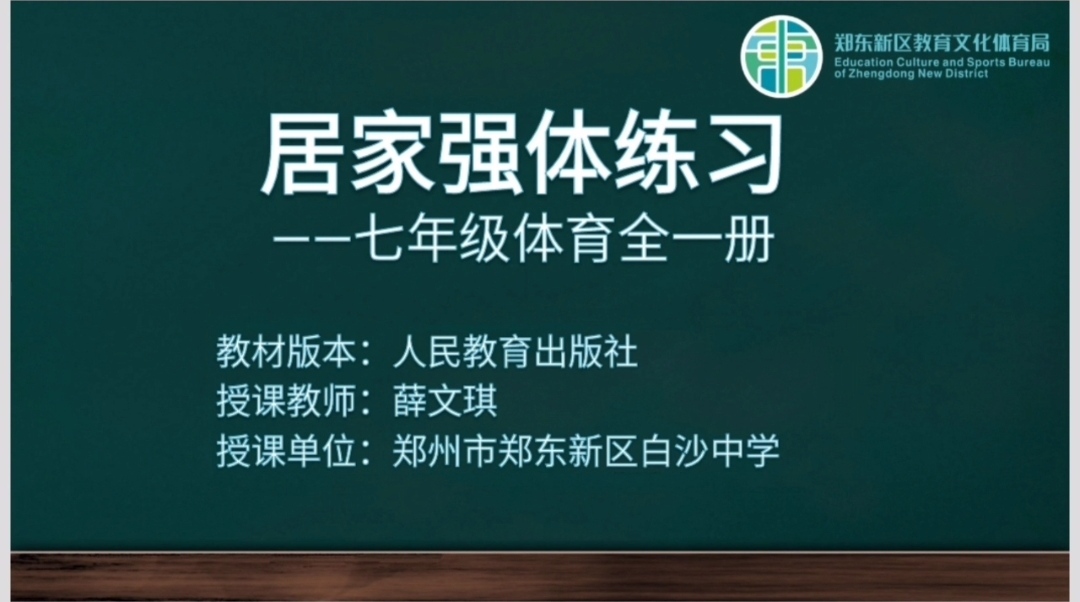 郑东新区教育文化体育局
Education Culture and Sports Bureau of Zhengdong New District

居家强体练习

——七年级体育全一册

教材版本：人民教育出版社
授课教师：薛文琪
授课单位：郑州市郑东新区白沙中学